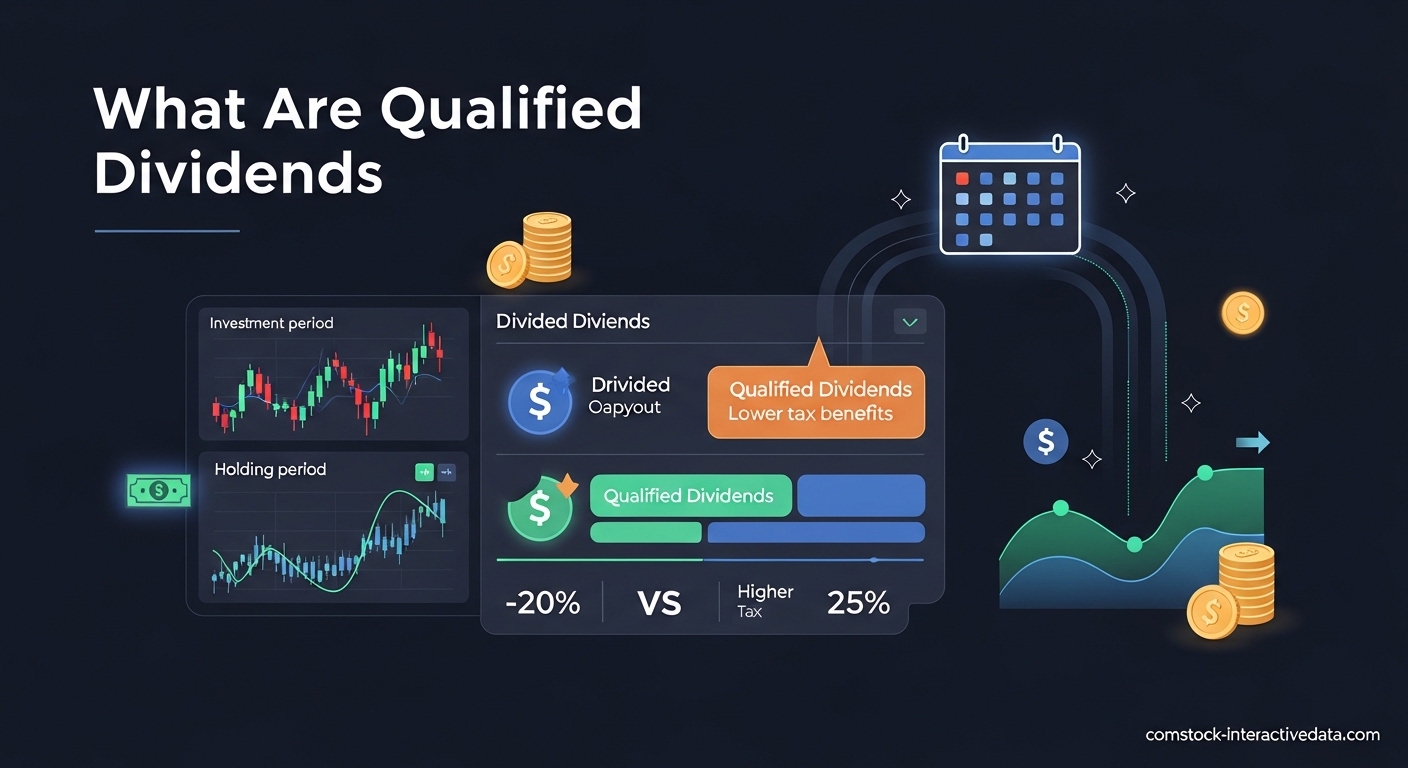 What Are Qualified Dividends

Investment period

Holding period

Divided Diviends

Drivided
Oapyout

Qualified Dividends
Lower tax benefits

Qualified Dividends

-20%

VS

Higher
Tax

25%

comstock-interactivedata.com